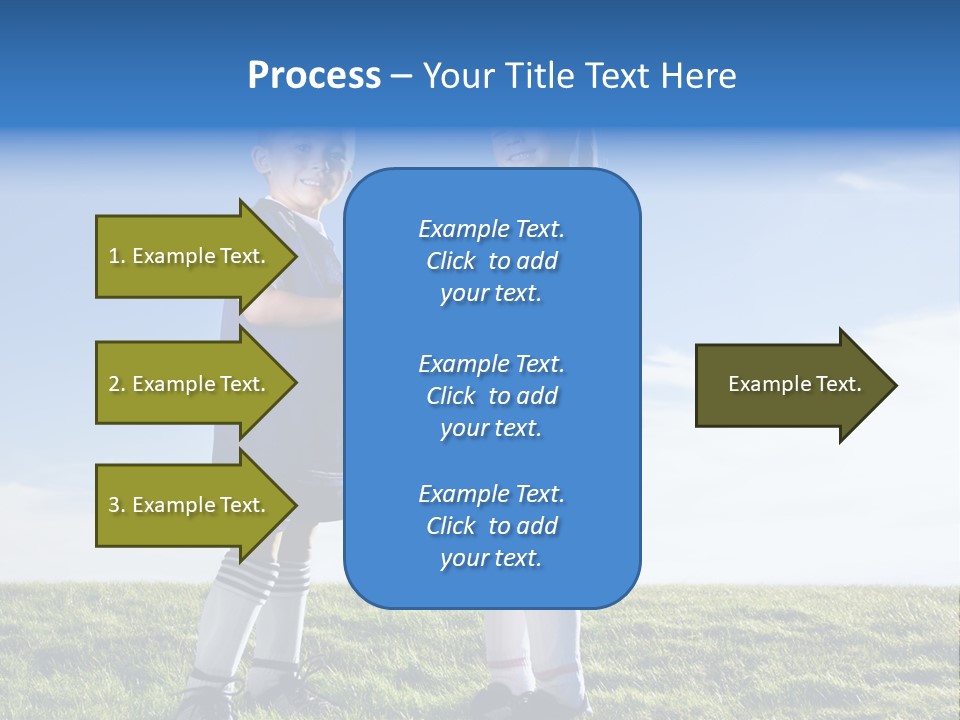 Process – Your Title Text Here

1. Example Text.

2. Example Text.

3. Example Text.

Example Text. Click to add your text.

Example Text. Click to add your text.

Example Text. Click to add your text.

Example Text.